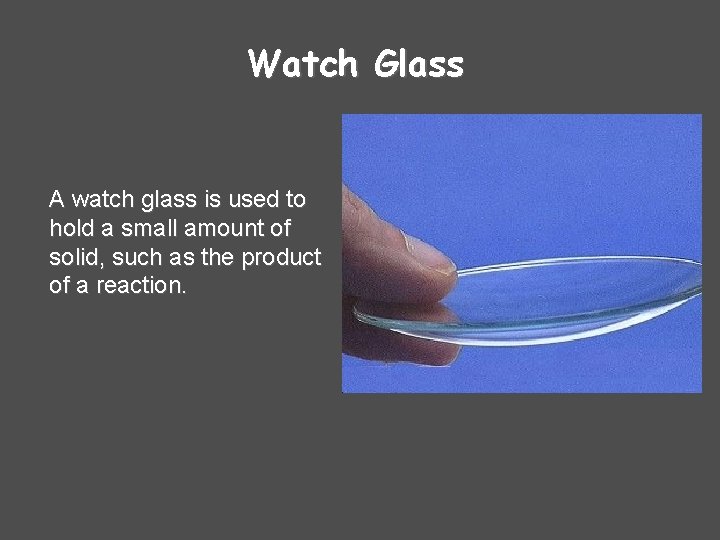 Watch Glass

A watch glass is used to hold a small amount of solid, such as the product of a reaction.